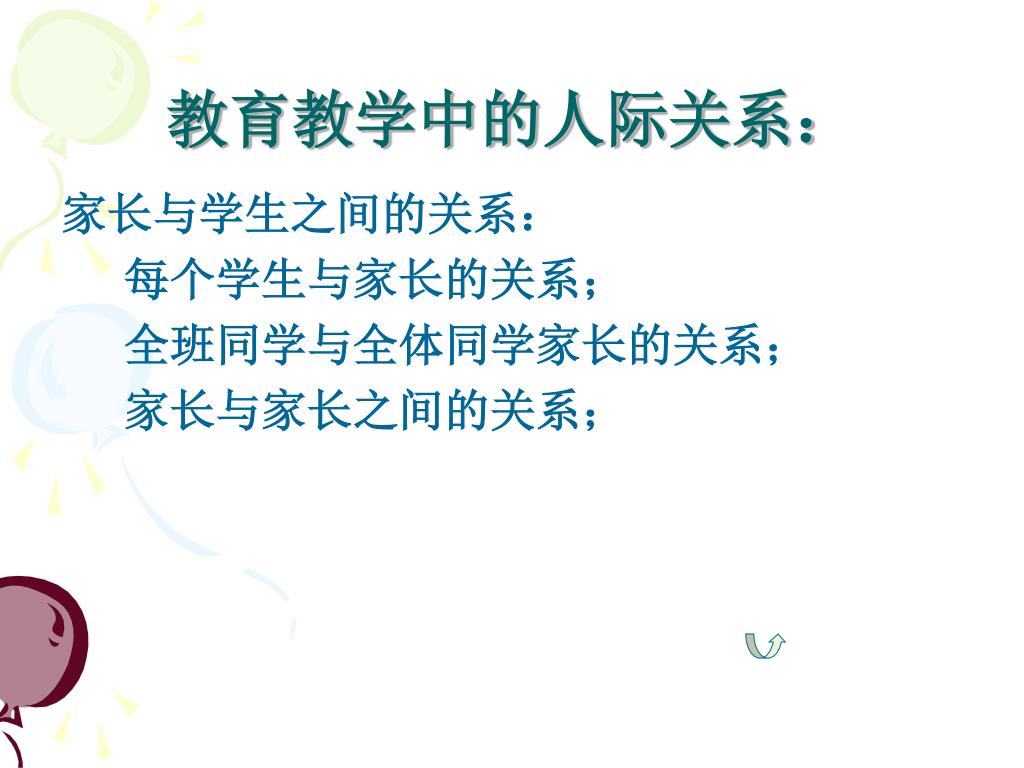 教育教学中的人际关系：

家长与学生之间的关系：

每个学生与家长的关系；

全班同学与全体同学家长的关系；

家长与家长之间的关系；